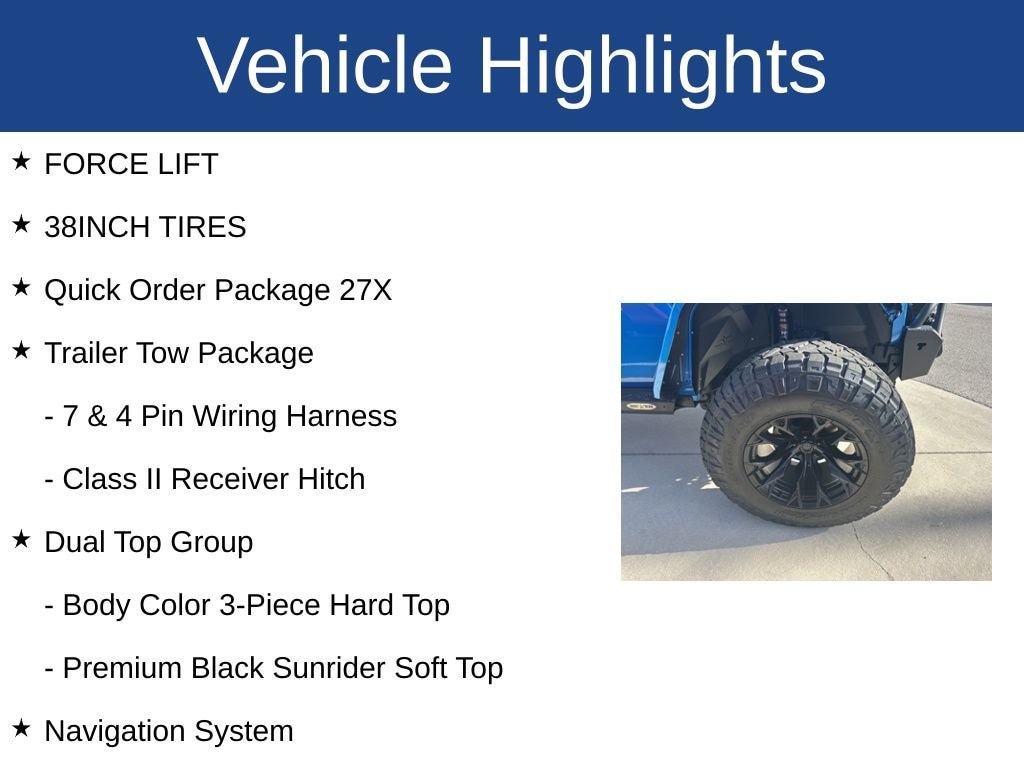 Vehicle Highlights

★ FORCE LIFT

★ 38INCH TIRES

★ Quick Order Package 27X

★ Trailer Tow Package

- 7 & 4 Pin Wiring Harness

- Class II Receiver Hitch

★ Dual Top Group

- Body Color 3-Piece Hard Top

- Premium Black Sunrider Soft Top

★ Navigation System